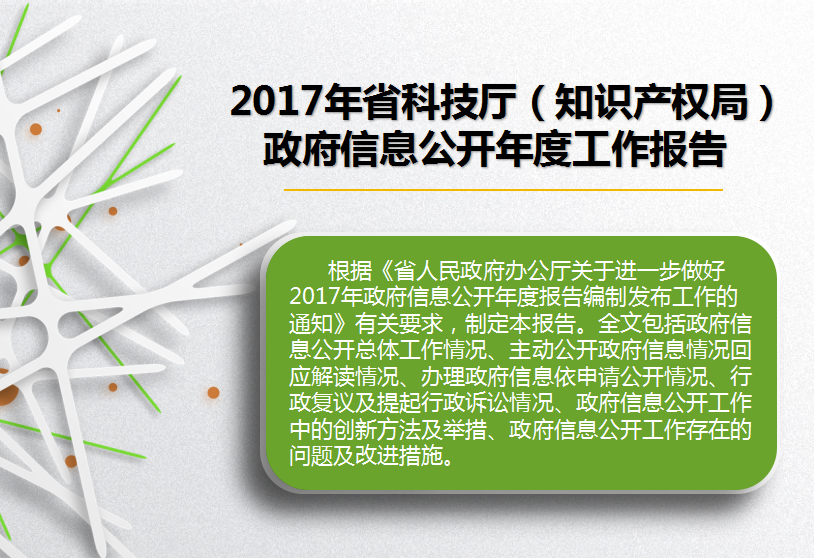 2017年省科技厅（知识产权局）政府信息公开年度工作报告

根据《省人民政府办公厅关于进一步做好2017年政府信息公开年度报告编制发布工作的通知》有关要求，制定本报告。全文包括政府信息公开总体工作情况、主动公开政府信息情况回应解读情况、办理政府信息依申请公开情况、行政复议及提起行政诉讼情况、政府信息公开工作中的创新方法及举措、政府信息公开工作存在的问题及改进措施。